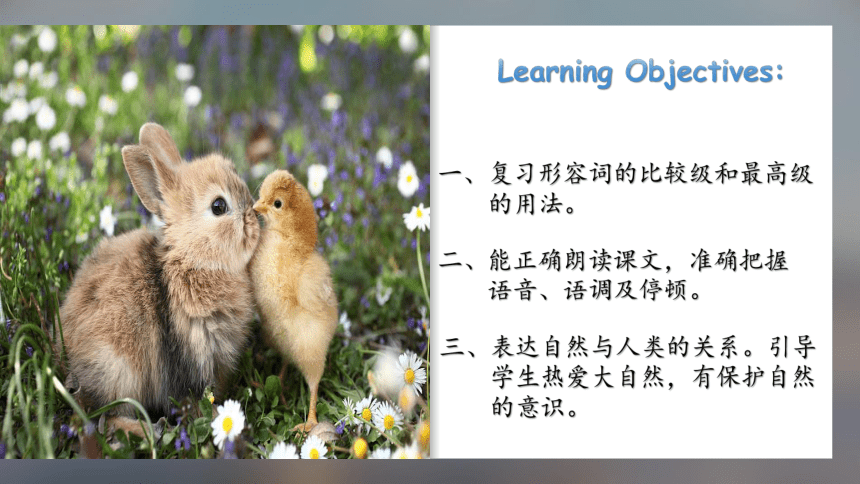 Learning Objectives:

一、复习形容词的比较级和最高级的用法。

二、能正确朗读课文，准确把握语音、语调及停顿。

三、表达自然与人类的关系。引导学生热爱大自然，有保护自然的意识。